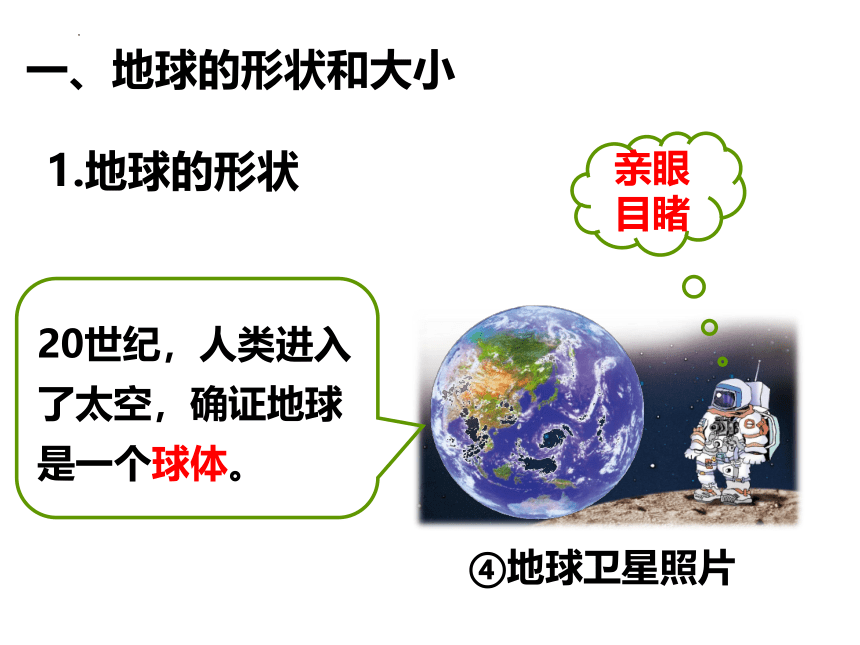 一、地球的形状和大小

1.地球的形状

亲眼目睹

20世纪，人类进入了太空，确证地球是一个球体。

④地球卫星照片